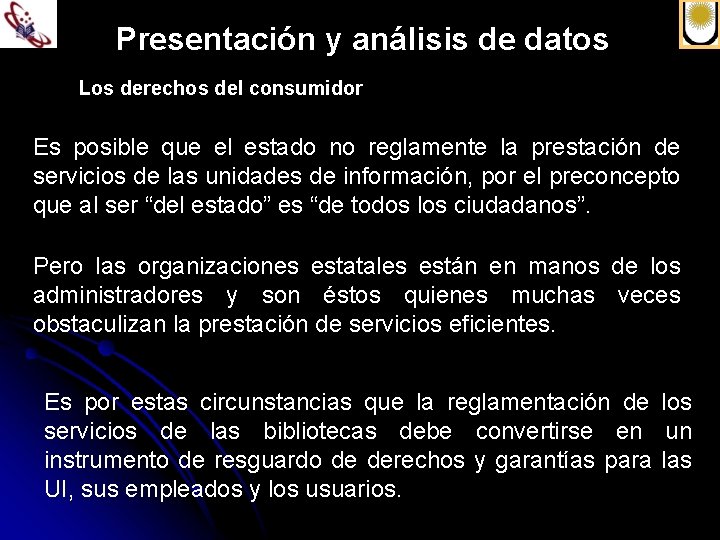 Presentación y análisis de datos

Los derechos del consumidor

Es posible que el estado no reglamente la prestación de servicios de las unidades de información, por el preconcepto que al ser “del estado” es “de todos los ciudadanos”.

Pero las organizaciones estatales están en manos de los administradores y son éstos quienes muchas veces obstaculizan la prestación de servicios eficientes.

Es por estas circunstancias que la reglamentación de los servicios de las bibliotecas debe convertirse en un instrumento de resguardo de derechos y garantías para las UI, sus empleados y los usuarios.